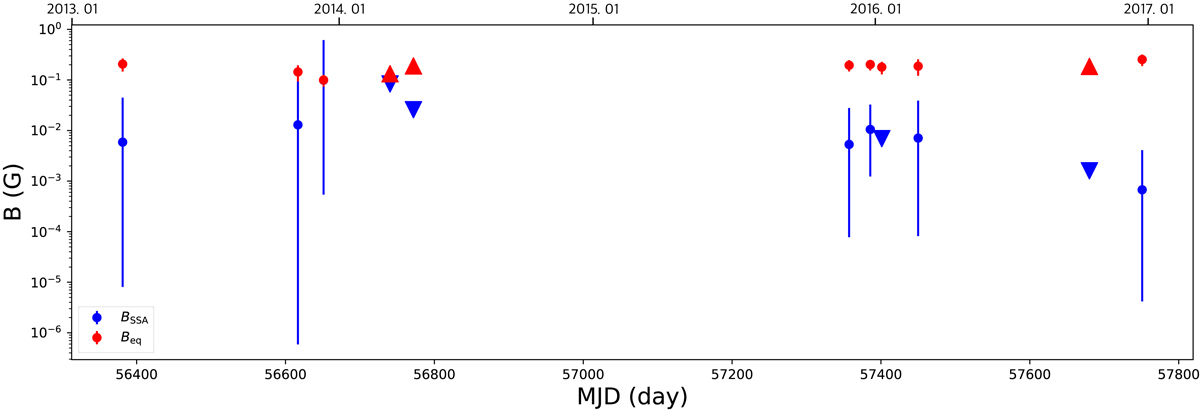 2013. 01
2014. 01
2015. 01
2016. 01
2017. 01

B (G)

$10^{0}$
$10^{-1}$
$10^{-2}$
$10^{-3}$
$10^{-4}$
$10^{-5}$
$10^{-6}$

$B_{\mathrm{SSA}}$
$B_{\mathrm{eq}}$

56400
56600
56800
57000
57200
57400
57600
57800

MJD (day)